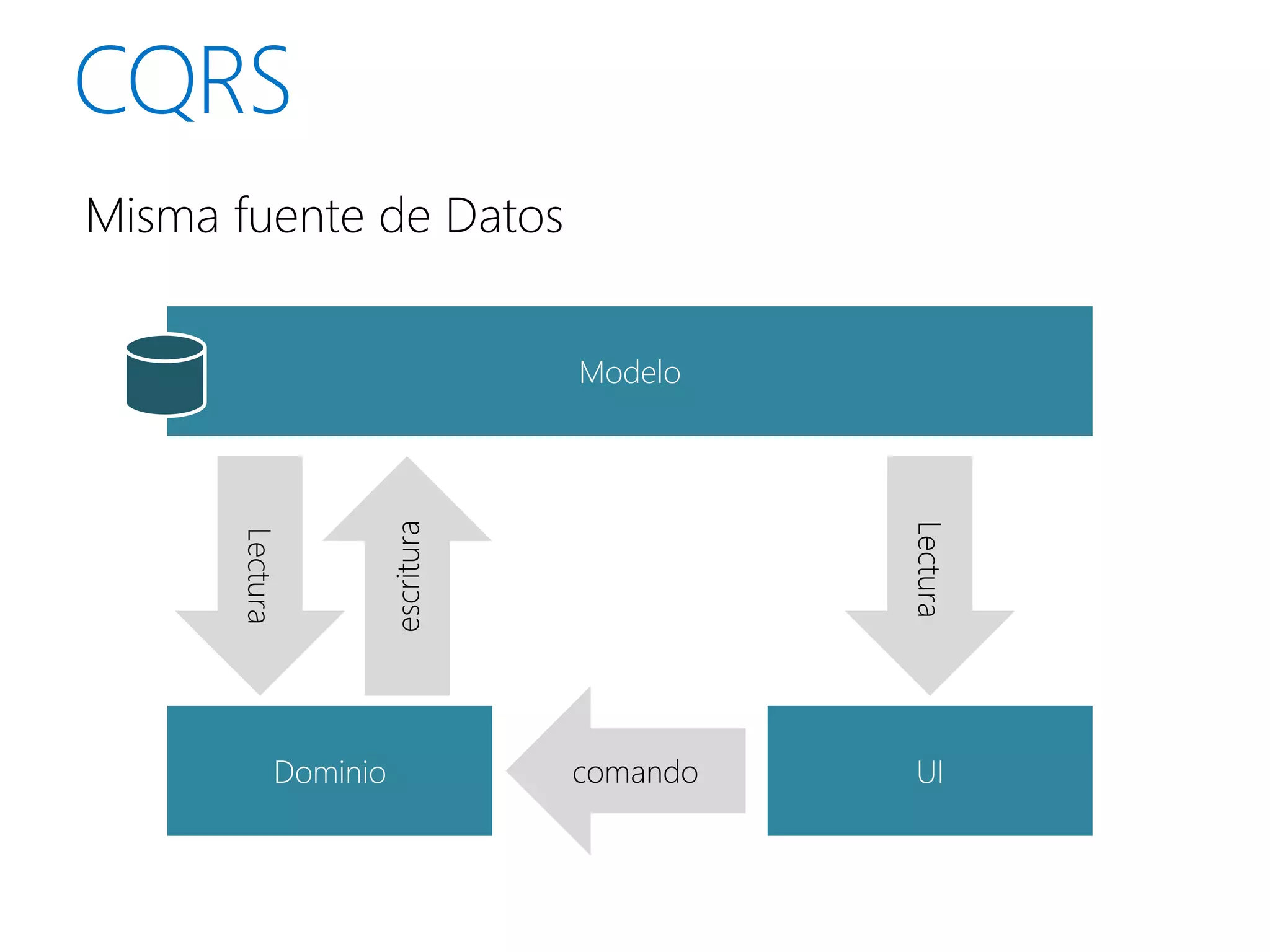 CQRS

Misma fuente de Datos

Modelo

Lectura

escritura

Lectura

Dominio

comando

UI